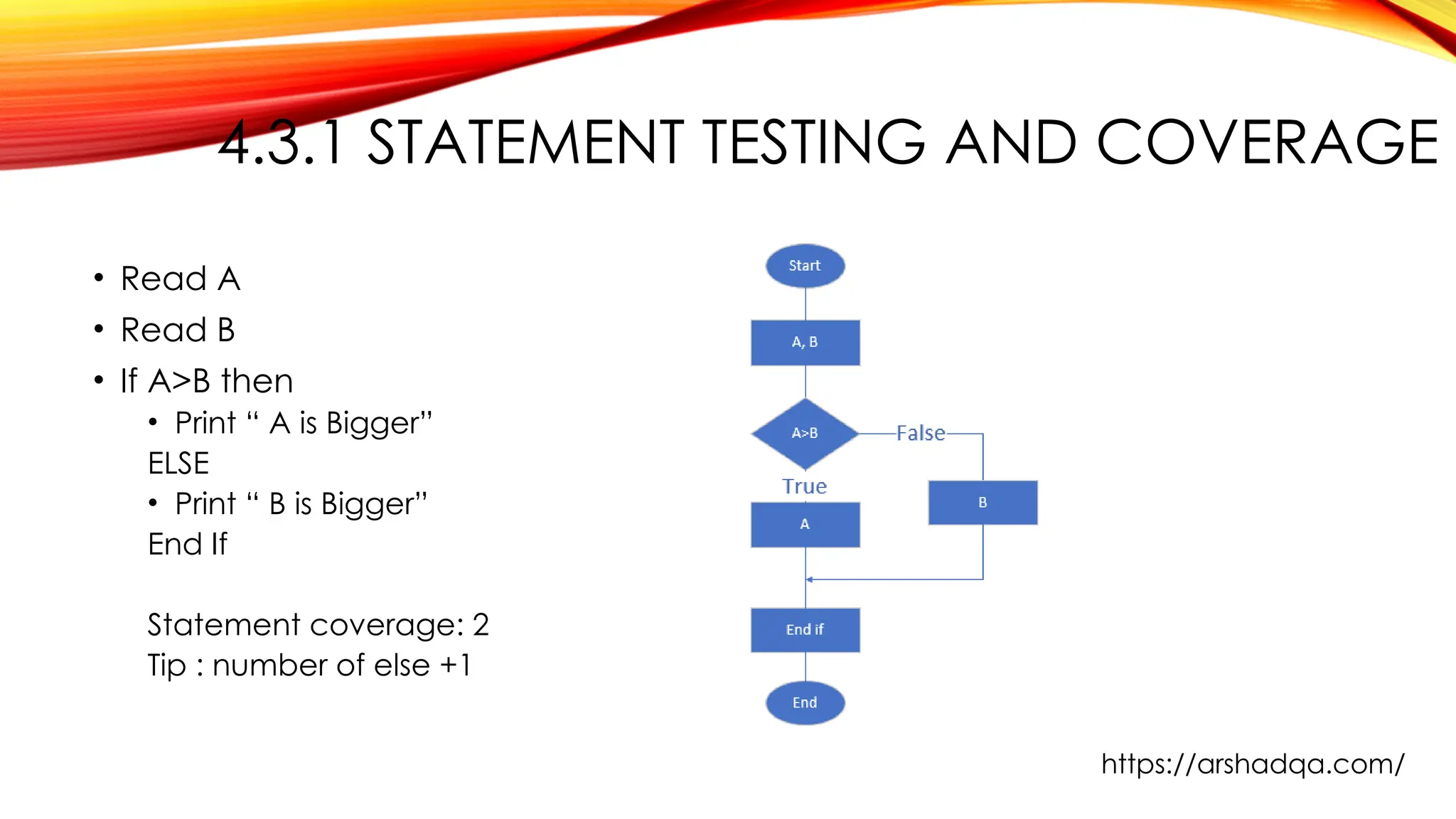 4.3.1 STATEMENT TESTING AND COVERAGE

• Read A
• Read B
• If A>B then
  • Print “ A is Bigger”
  ELSE
  • Print “ B is Bigger”
  End If

  Statement coverage: 2
  Tip : number of else +1

Start

A, B

A>B

False

True

A

B

End if

End

https://arshadqa.com/